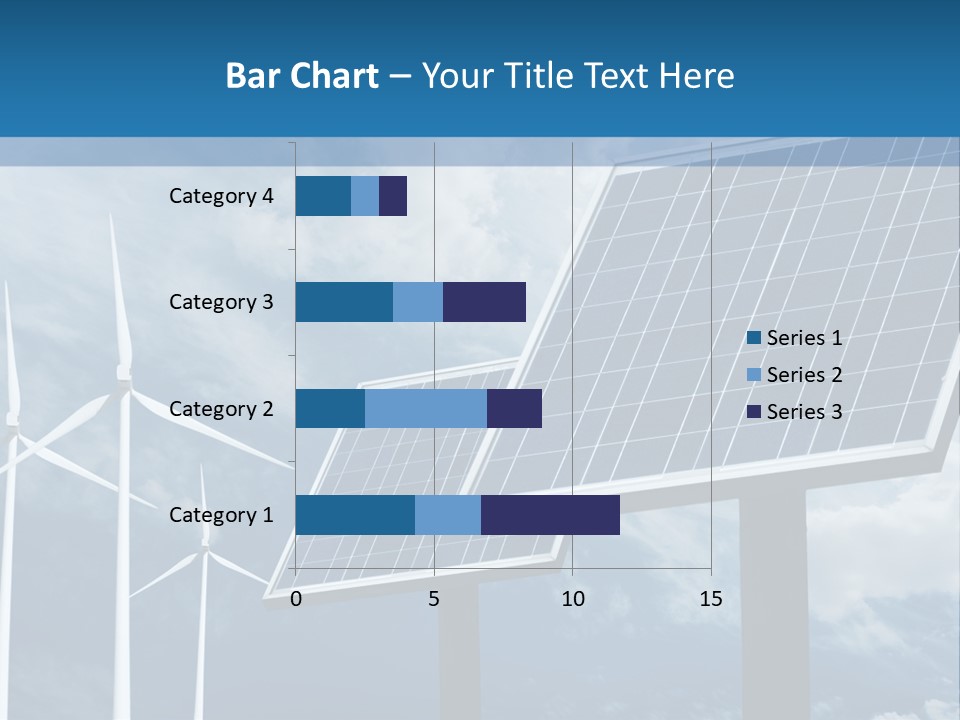 Bar Chart – Your Title Text Here

Category 4
Category 3
Category 2
Category 1

0
5
10
15

Series 1
Series 2
Series 3